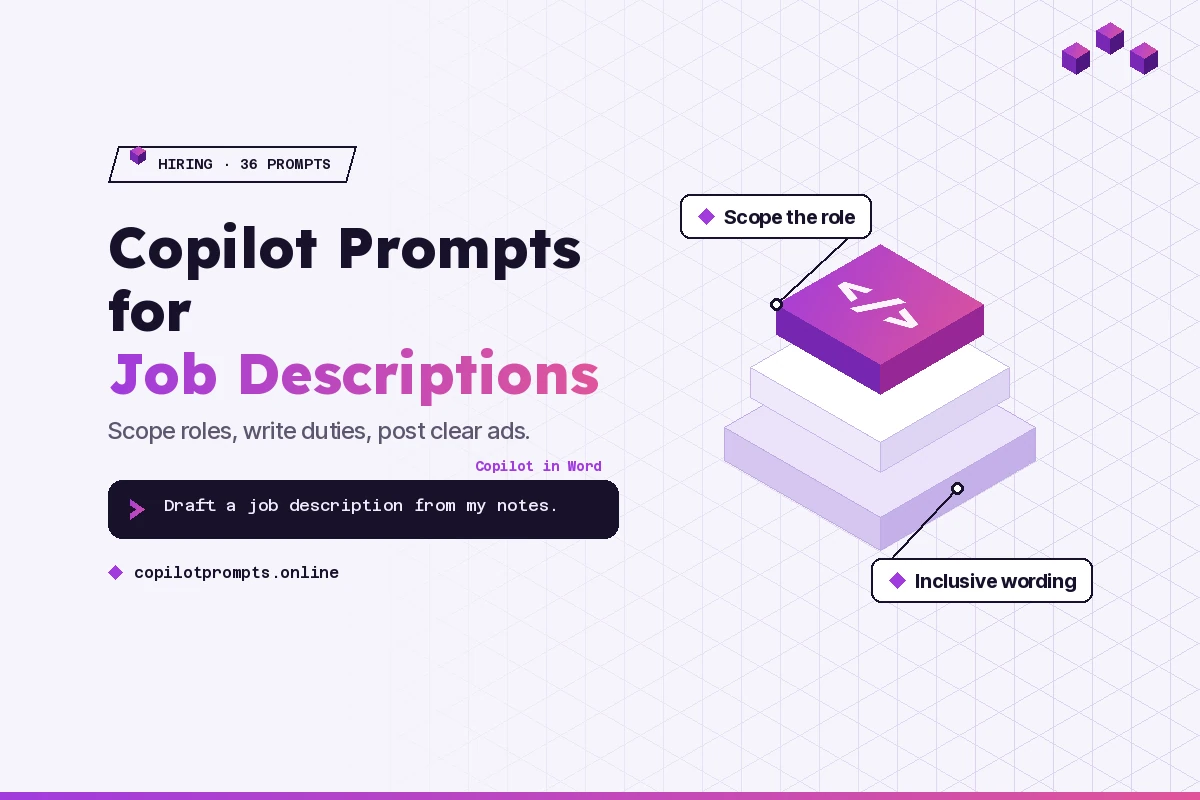 HIRING · 36 PROMPTS

Copilot Prompts for

Job Descriptions

Scope roles, write duties, post clear ads.

Copilot in Word

Draft a job description from my notes.

copilotprompts.online

Scope the role

</>

Inclusive wording